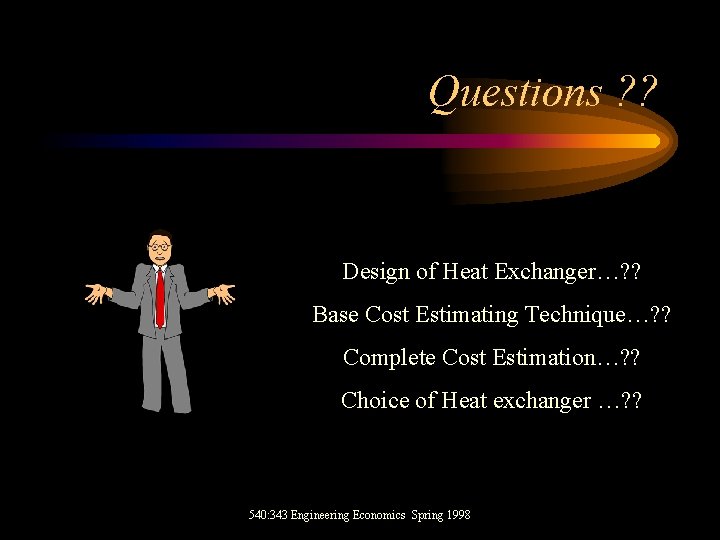 Questions ??

Design of Heat Exchanger…??

Base Cost Estimating Technique…??

Complete Cost Estimation…??

Choice of Heat exchanger …??

540:343 Engineering Economics Spring 1998